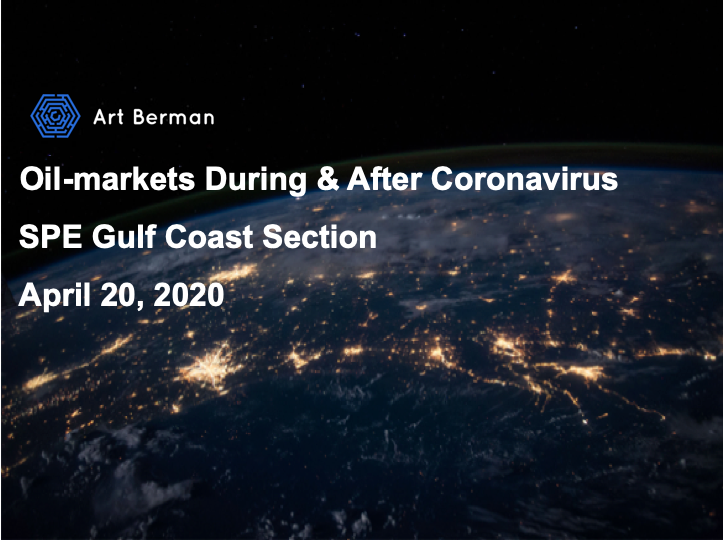 Art Berman

Oil-markets During & After Coronavirus

SPE Gulf Coast Section

April 20, 2020